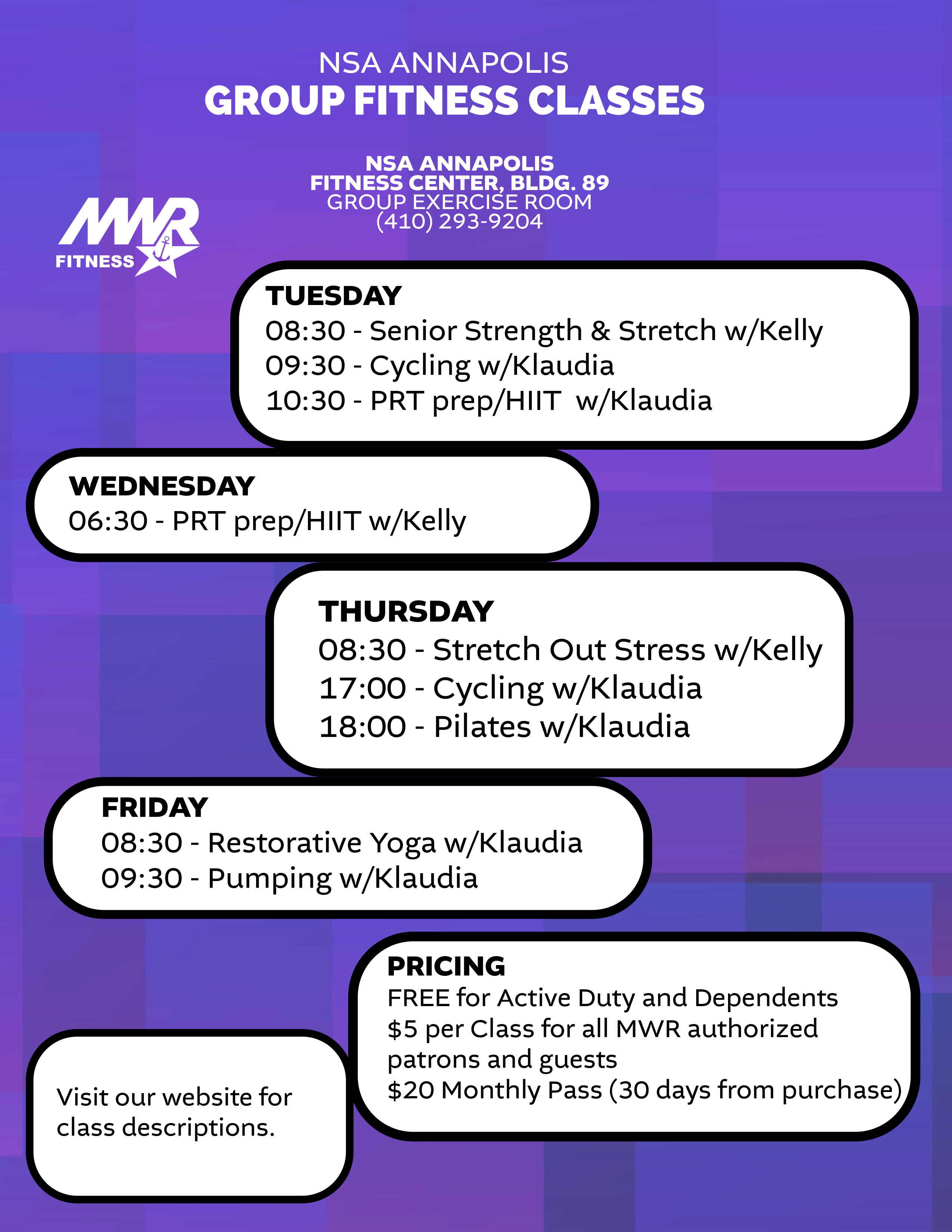 NSA ANNAPOLIS
GROUP FITNESS CLASSES

NSA ANNAPOLIS
FITNESS CENTER, BLDG. 89
GROUP EXERCISE ROOM
(410) 293-9204

MWR
FITNESS

TUESDAY
08:30 - Senior Strength & Stretch w/Kelly
09:30 - Cycling w/Klaudia
10:30 - PRT prep/HIIT w/Klaudia

WEDNESDAY
06:30 - PRT prep/HIIT w/Kelly

THURSDAY
08:30 - Stretch Out Stress w/Kelly
17:00 - Cycling w/Klaudia
18:00 - Pilates w/Klaudia

FRIDAY
08:30 - Restorative Yoga w/Klaudia
09:30 - Pumping w/Klaudia

PRICING
FREE for Active Duty and Dependents
$5 per Class for all MWR authorized patrons and guests
$20 Monthly Pass (30 days from purchase)

Visit our website for class descriptions.